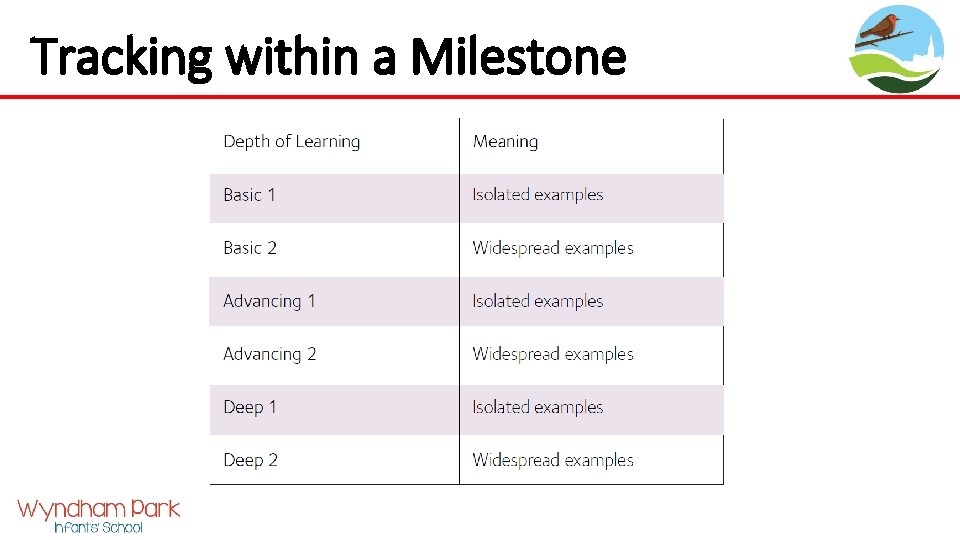 Tracking within a Milestone

| Depth of Learning | Meaning |
|---|---|
| Basic 1 | Isolated examples |
| Basic 2 | Widespread examples |
| Advancing 1 | Isolated examples |
| Advancing 2 | Widespread examples |
| Deep 1 | Isolated examples |
| Deep 2 | Widespread examples |

Wyndham Park
Infants' School